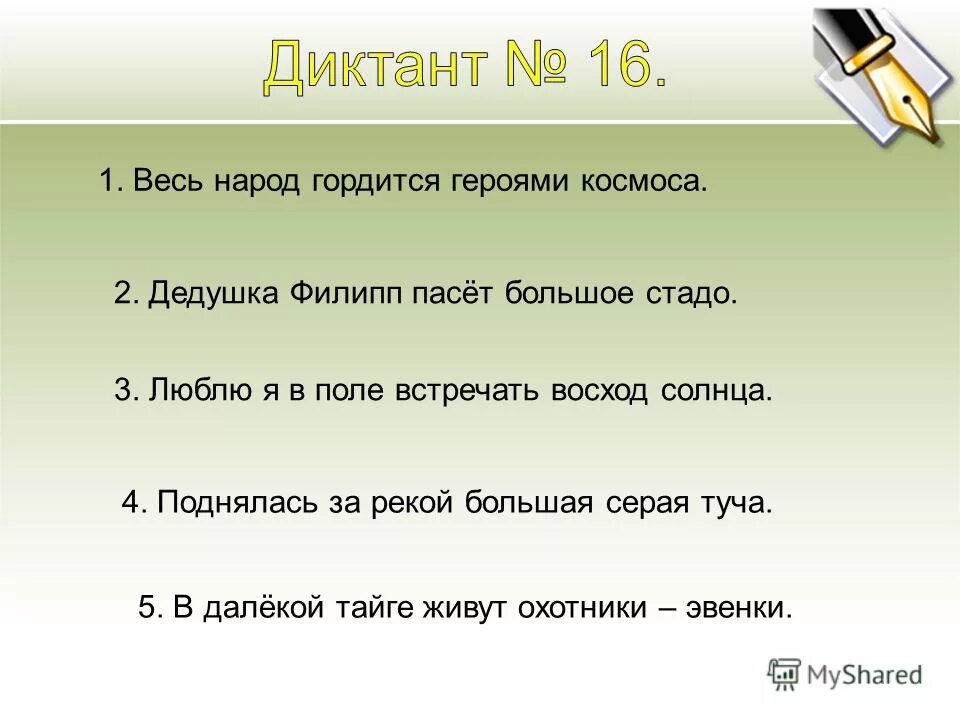 Диктант № 16.

1. Весь народ гордится героями космоса.

2. Дедушка Филипп пасёт большое стадо.

3. Люблю я в поле встречать восход солнца.

4. Поднялась за рекой большая серая туча.

5. В далёкой тайге живут охотники – эвенки.

MyShared